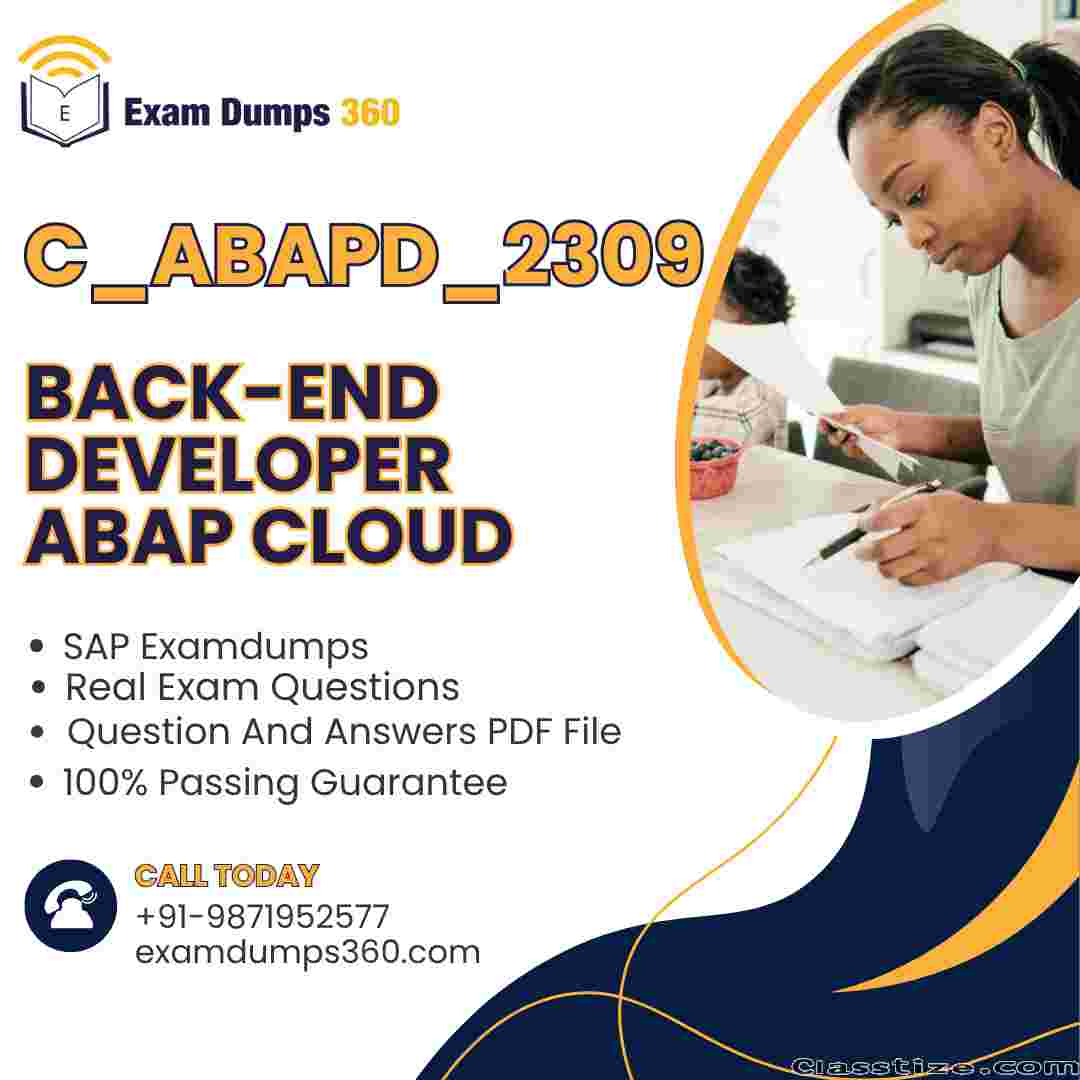 E

Exam Dumps 360

C_ABAPD_2309

BACK-END DEVELOPER ABAP CLOUD

• SAP Examdumps
• Real Exam Questions
• Question And Answers PDF File
• 100% Passing Guarantee

CALL TODAY
+91-9871952577
examdumps360.com

Classtize.com